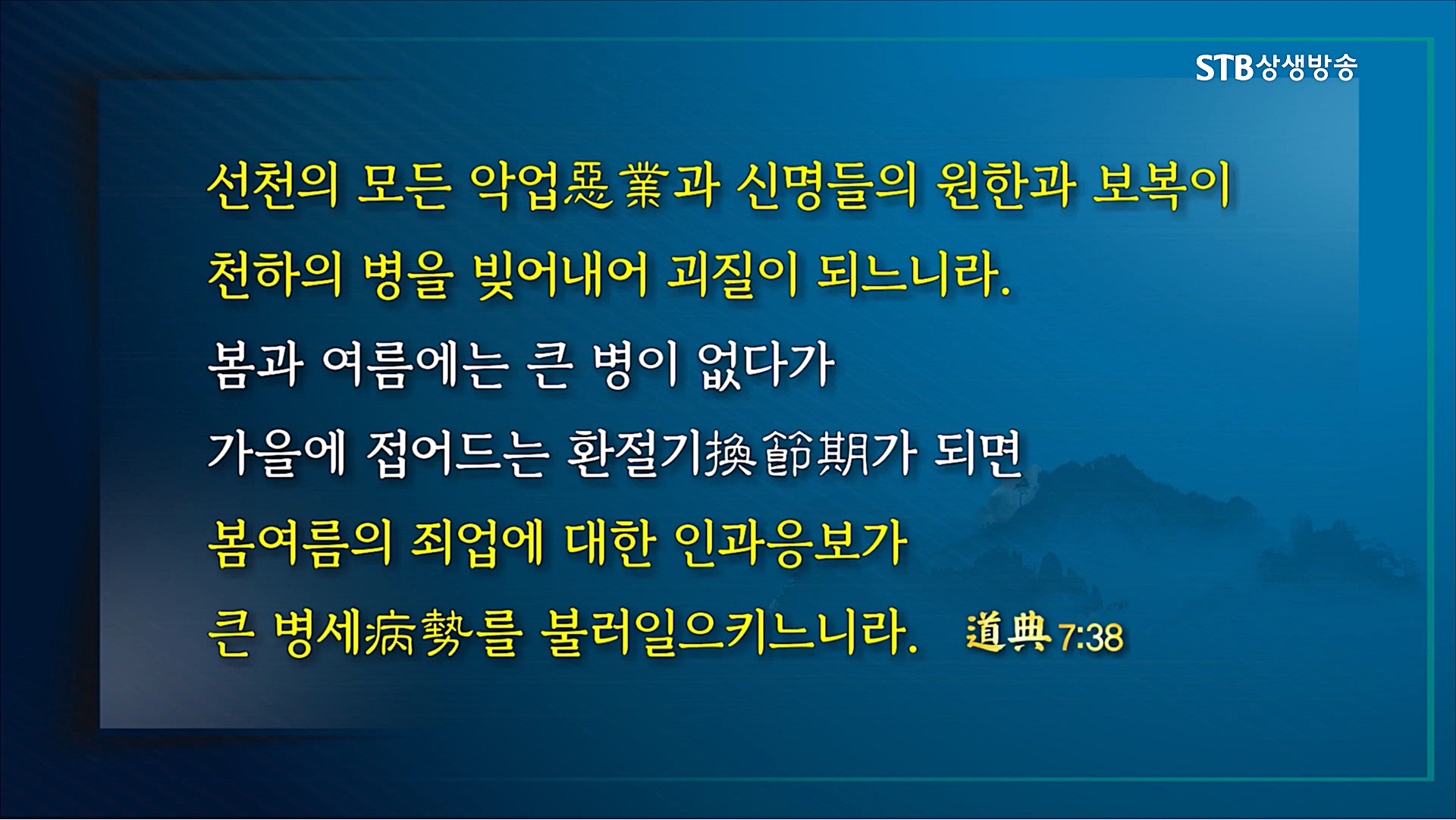 STB상생방송

선천의 모든 악업惡業과 신명들의 원한과 보복이 천하의 병을 빚어내어 괴질이 되느니라.
봄과 여름에는 큰 병이 없다가
가을에 접어드는 환절기換節期가 되면
봄여름의 죄업에 대한 인과응보가
큰 병세病勢를 불러일으키느니라. 道典 7:38